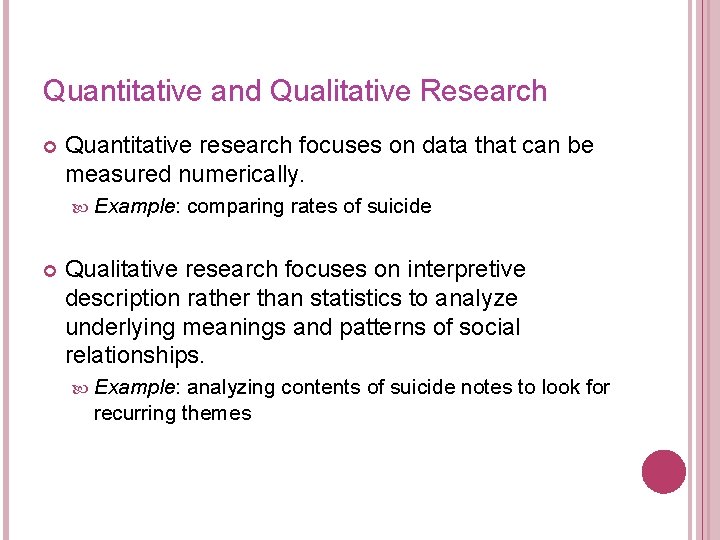 Quantitative and Qualitative Research

Quantitative research focuses on data that can be measured numerically.

Example: comparing rates of suicide

Qualitative research focuses on interpretive description rather than statistics to analyze underlying meanings and patterns of social relationships.

Example: analyzing contents of suicide notes to look for recurring themes